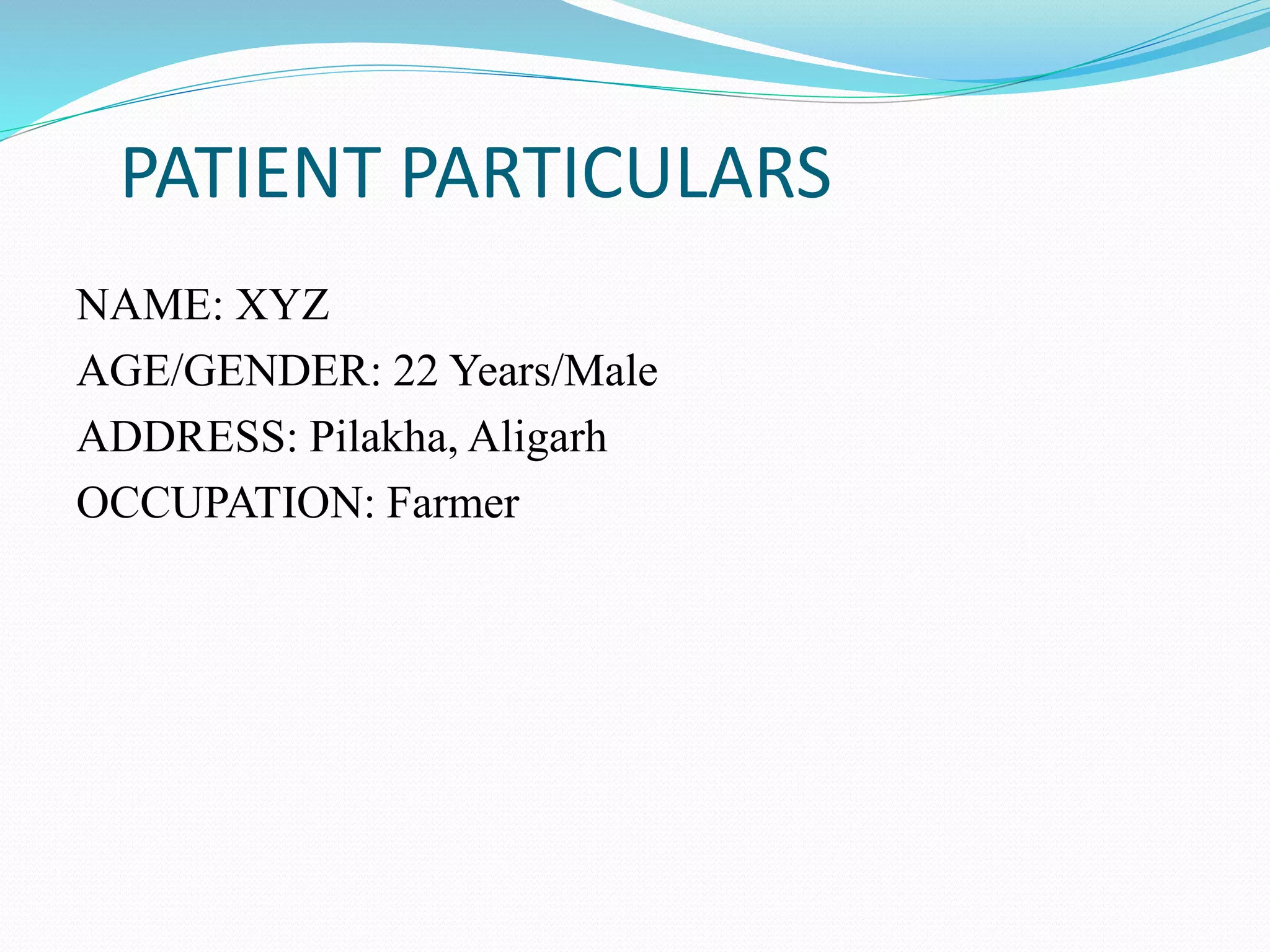 PATIENT PARTICULARS

NAME: XYZ
AGE/GENDER: 22 Years/Male
ADDRESS: Pilakha, Aligarh
OCCUPATION: Farmer